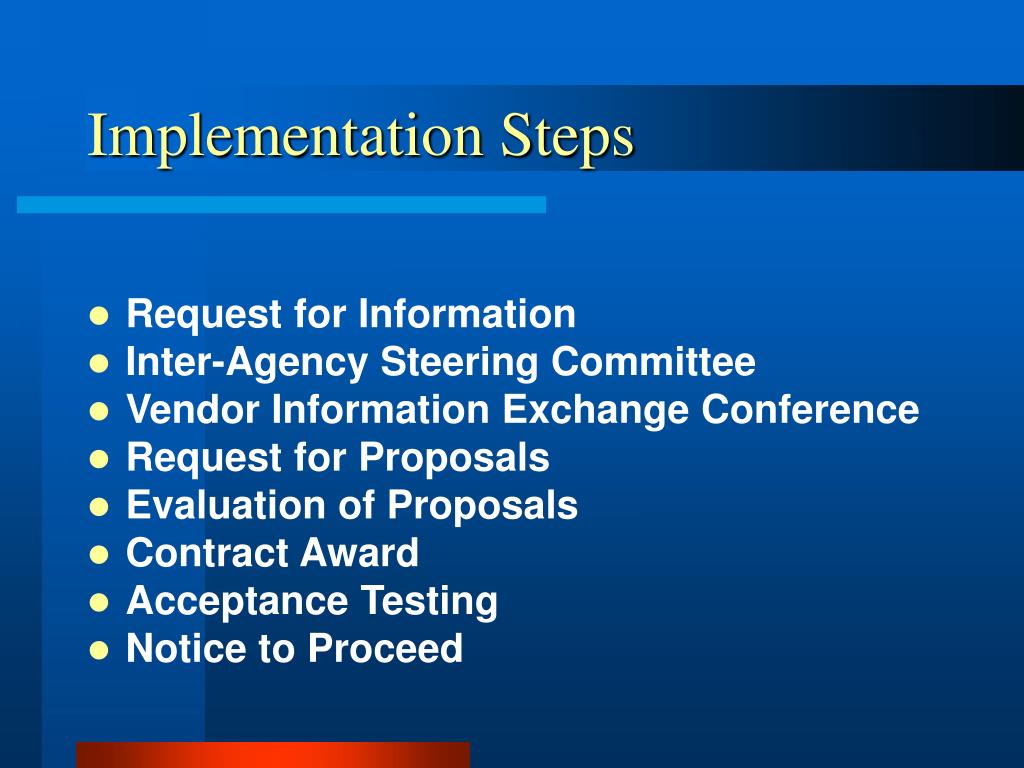 Implementation Steps

- Request for Information
- Inter-Agency Steering Committee
- Vendor Information Exchange Conference
- Request for Proposals
- Evaluation of Proposals
- Contract Award
- Acceptance Testing
- Notice to Proceed